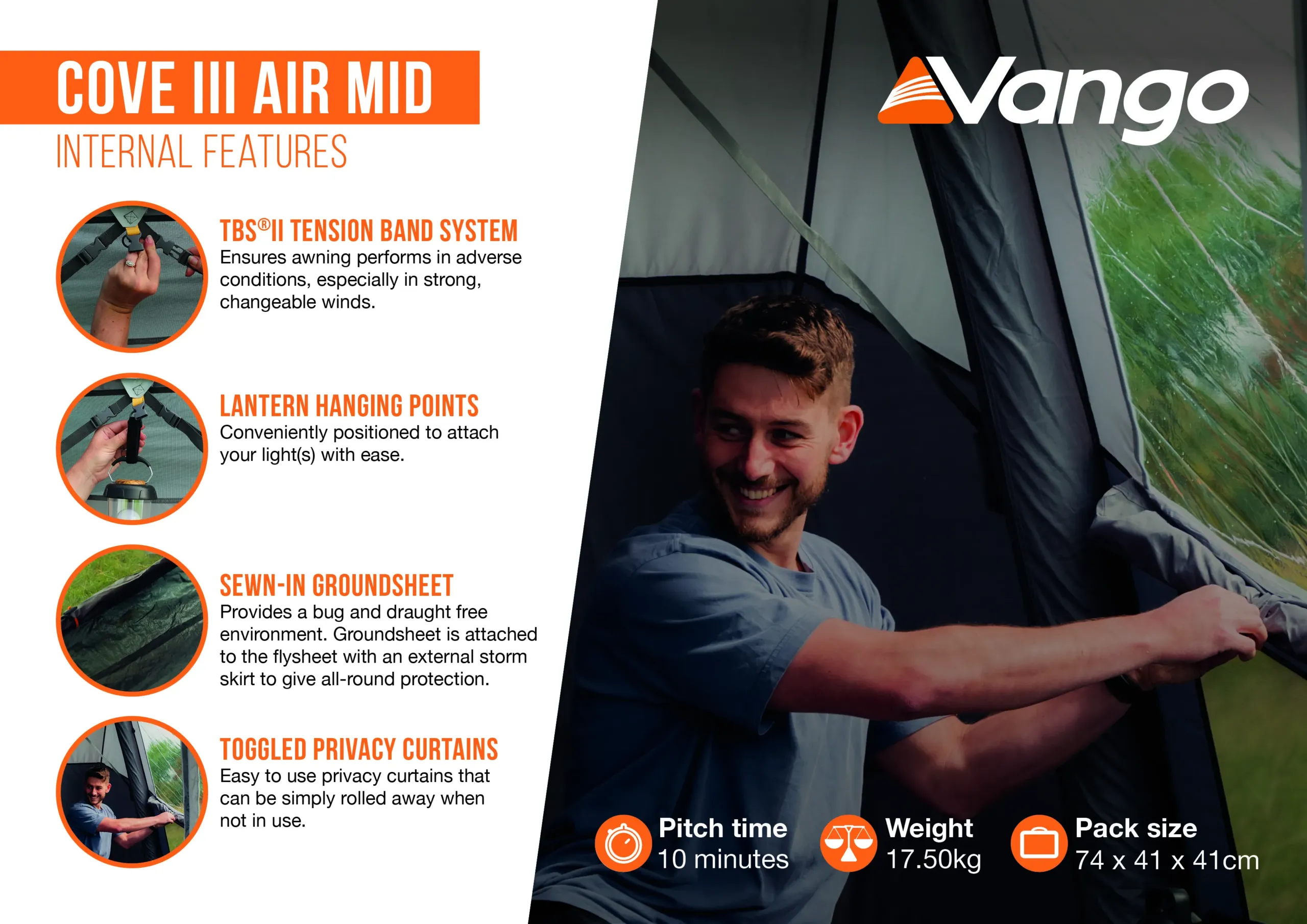 COVE III AIR MID

INTERNAL FEATURES

TBS®II TENSION BAND SYSTEM
Ensures awning performs in adverse conditions, especially in strong, changeable winds.

LANTERN HANGING POINTS
Conveniently positioned to attach your light(s) with ease.

SEWN-IN GROUNDSHEET
Provides a bug and draught free environment. Groundsheet is attached to the flysheet with an external storm skirt to give all-round protection.

TOGGLED PRIVACY CURTAINS
Easy to use privacy curtains that can be simply rolled away when not in use.

Vango

Pitch time
10 minutes

Weight
17.50kg

Pack size
74 x 41 x 41cm